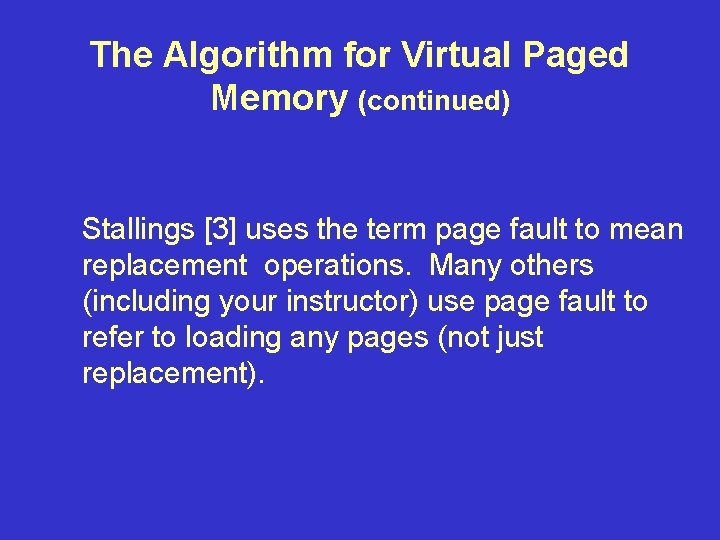 The Algorithm for Virtual Paged Memory (continued)

Stallings [3] uses the term page fault to mean replacement operations. Many others (including your instructor) use page fault to refer to loading any pages (not just replacement).